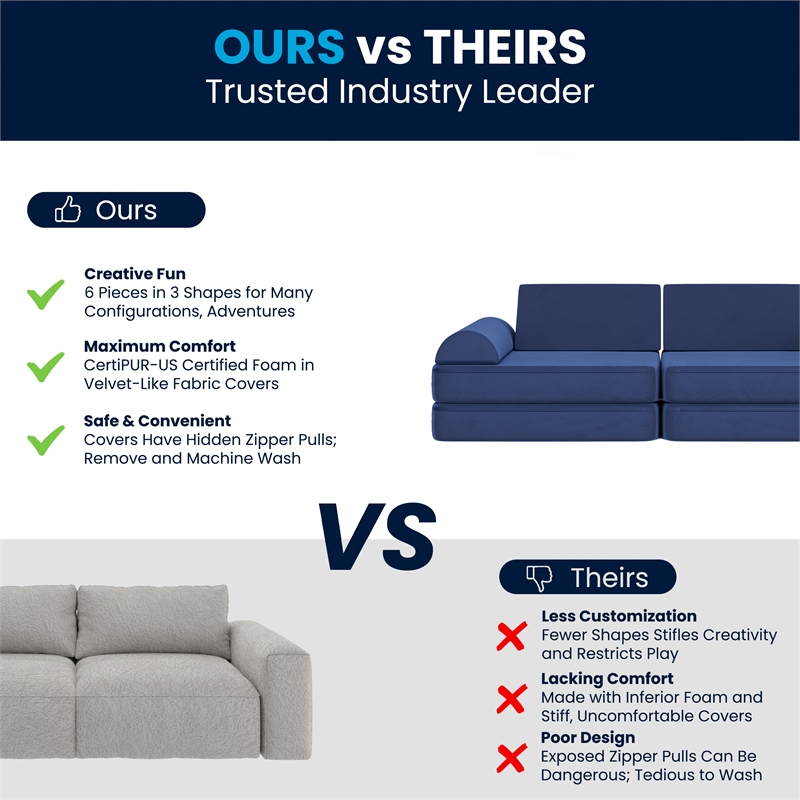 OURS vs THEIRS
Trusted Industry Leader

Ours

Creative Fun
6 Pieces in 3 Shapes for Many Configurations, Adventures

Maximum Comfort
CertiPUR-US Certified Foam in Velvet-Like Fabric Covers

Safe & Convenient
Covers Have Hidden Zipper Pulls; Remove and Machine Wash

VS

Theirs

Less Customization
Fewer Shapes Stifles Creativity and Restricts Play

Lacking Comfort
Made with Inferior Foam and Stiff, Uncomfortable Covers

Poor Design
Exposed Zipper Pulls Can Be Dangerous; Tedious to Wash